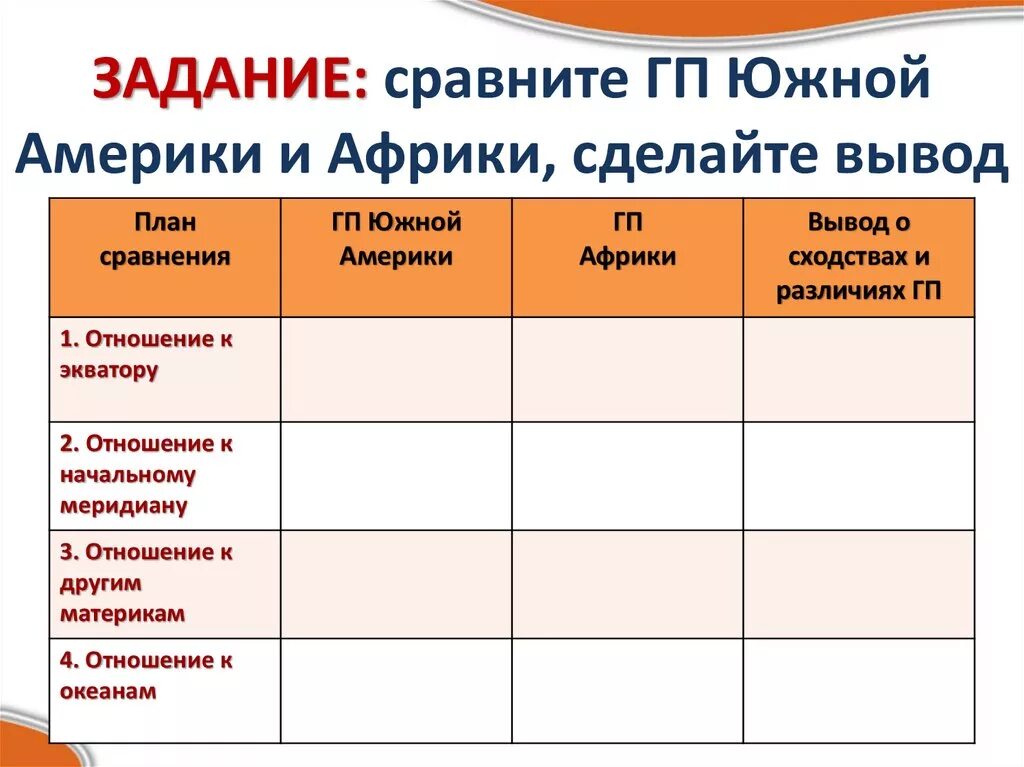 ЗАДАНИЕ: сравните ГП Южной Америки и Африки, сделайте вывод

| План сравнения | ГП Южной Америки | ГП Африки | Вывод о сходствах и различиях ГП |
|---|---|---|---|
| 1. Отношение к экватору | | | |
| 2. Отношение к начальному меридиану | | | |
| 3. Отношение к другим материкам | | | |
| 4. Отношение к океанам | | | |